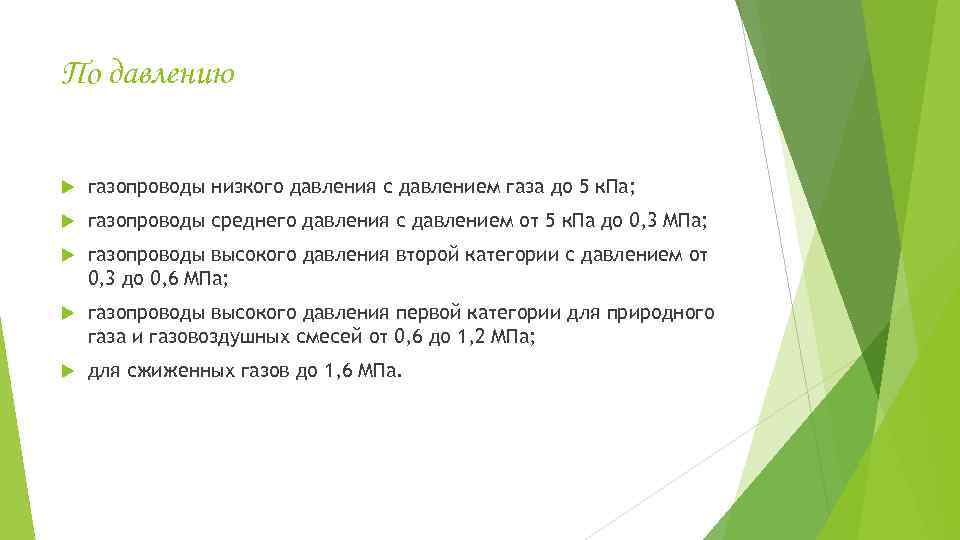 По давлению

газопроводы низкого давления с давлением газа до 5 кПа;

газопроводы среднего давления с давлением от 5 кПа до 0,3 МПа;

газопроводы высокого давления второй категории с давлением от 0,3 до 0,6 МПа;

газопроводы высокого давления первой категории для природного газа и газовоздушных смесей от 0,6 до 1,2 МПа;

для сжиженных газов до 1,6 МПа.